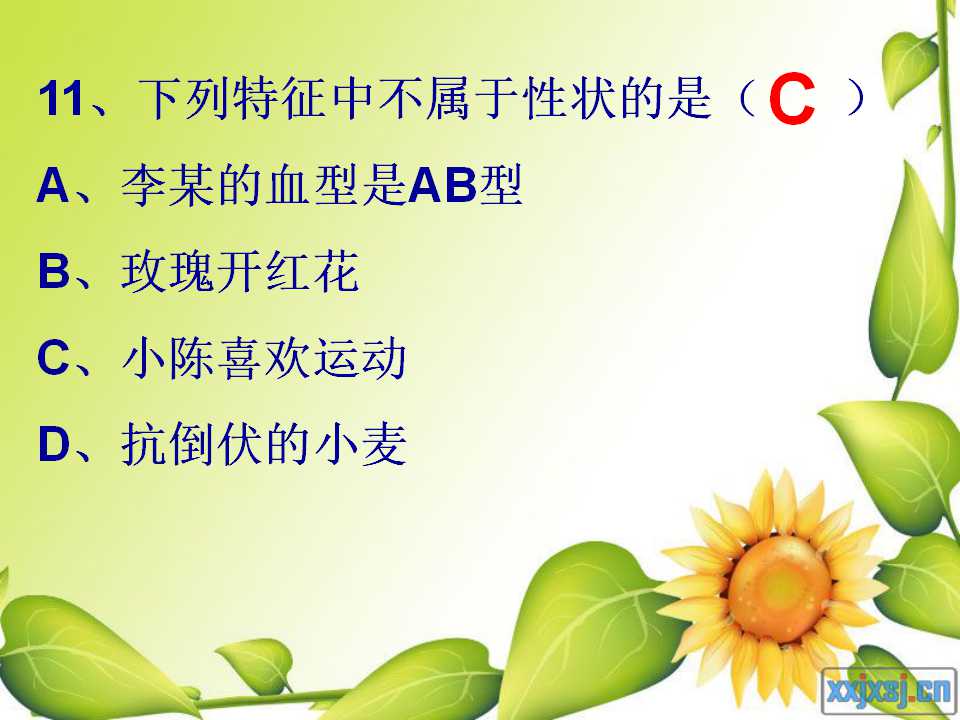 11、下列特征中不属于性状的是（ C ）
A、李某的血型是AB型
B、玫瑰开红花
C、小陈喜欢运动
D、抗倒伏的小麦

xxjxsj.cn